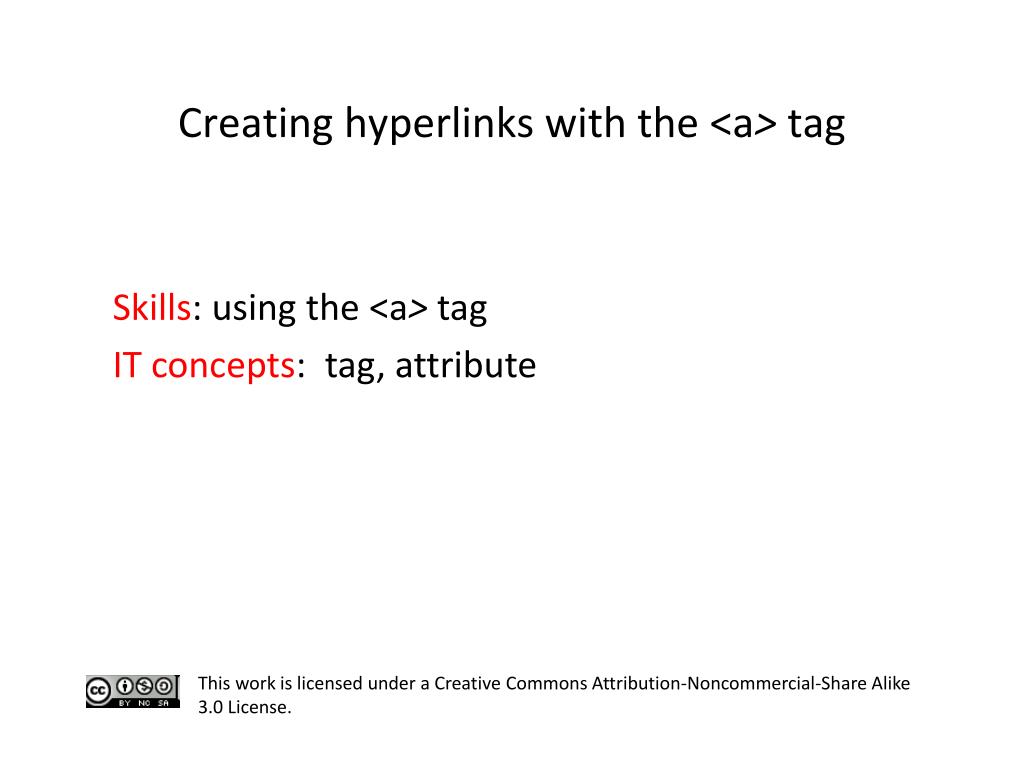 Creating hyperlinks with the <a> tag

Skills: using the <a> tag
IT concepts: tag, attribute

BY NC SA

This work is licensed under a Creative Commons Attribution-Noncommercial-Share Alike 3.0 License.